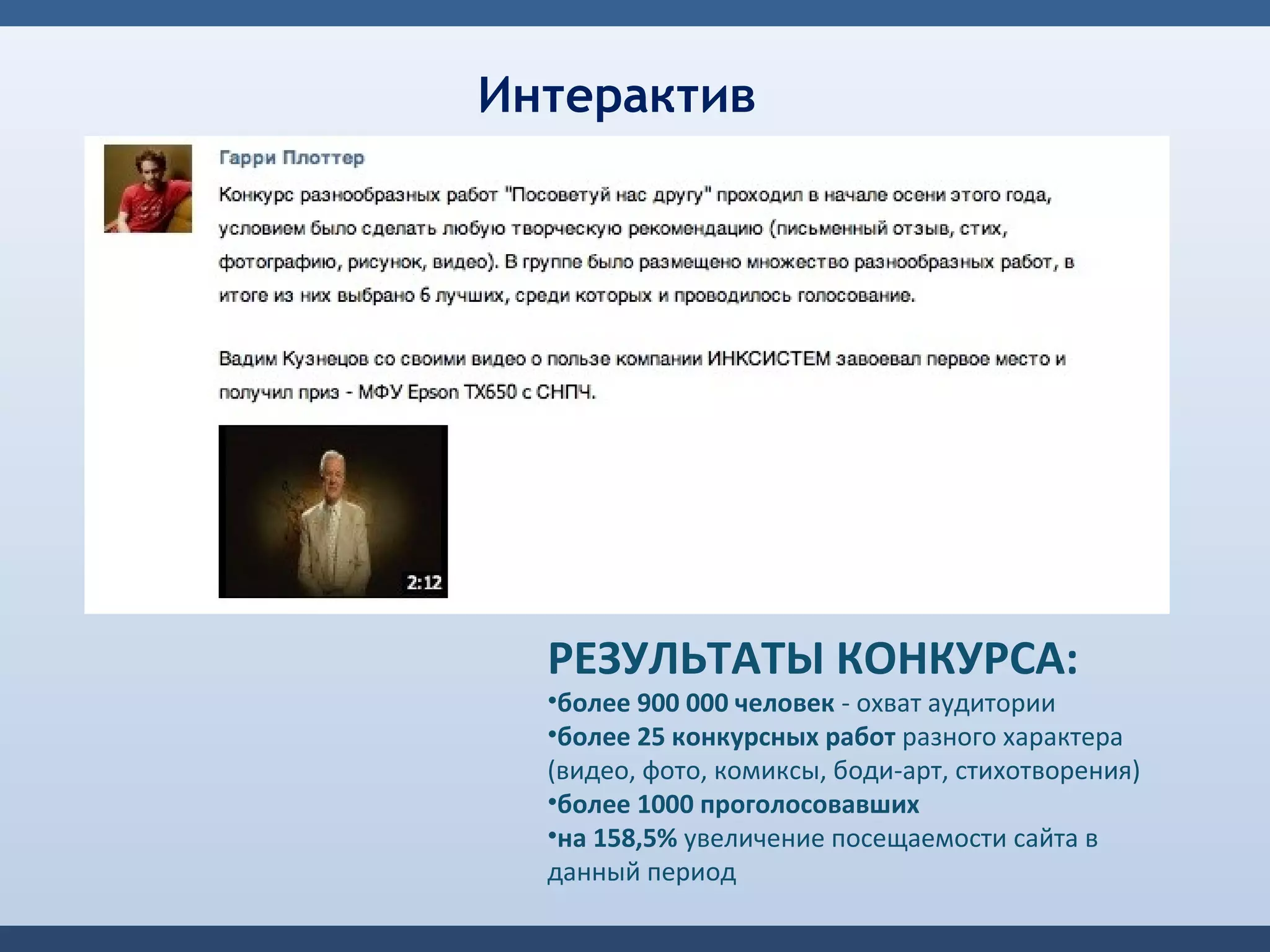 Интерактив

Гарри Плоттер

Конкурс разнообразных работ "Посоветуй нас другу" проходил в начале осени этого года, условием было сделать любую творческую рекомендацию (письменный отзыв, стих, фотографию, рисунок, видео). В группе было размещено множество разнообразных работ, в итоге из них выбрано 6 лучших, среди которых и проводилось голосование.

Вадим Кузнецов со своими видео о пользе компании ИНКСИСТЕМ завоевал первое место и получил приз - МФУ Epson TX650 с СНПЧ.

2:12

РЕЗУЛЬТАТЫ КОНКУРСА:
•более 900 000 человек - охват аудитории
•более 25 конкурсных работ разного характера (видео, фото, комиксы, боди-арт, стихотворения)
•более 1000 проголосовавших
•на 158,5% увеличение посещаемости сайта в данный период